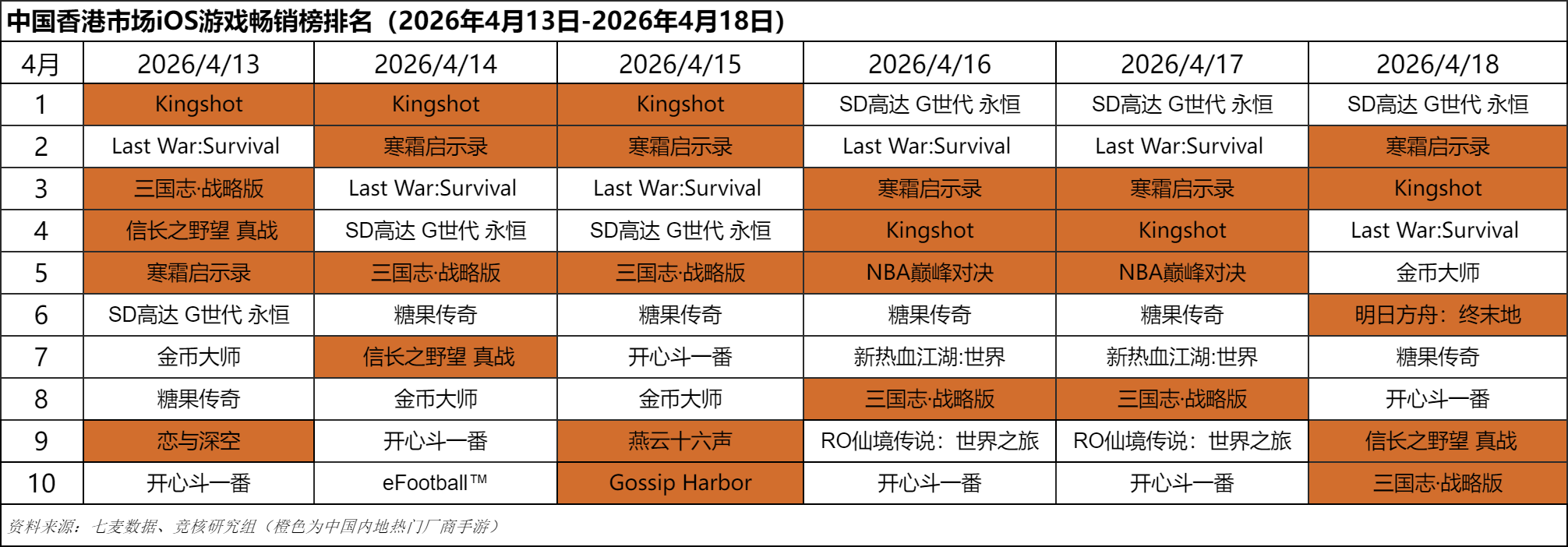 中国香港市场iOS游戏畅销榜排名（2026年4月13日-2026年4月18日）

| 4月 | 2026/4/13 | 2026/4/14 | 2026/4/15 | 2026/4/16 | 2026/4/17 | 2026/4/18 |
|---|---|---|---|---|---|---|
| 1 | Kingshot | Kingshot | Kingshot | SD高达 G世代 永恒 | SD高达 G世代 永恒 | SD高达 G世代 永恒 |
| 2 | Last War:Survival | 寒霜启示录 | 寒霜启示录 | Last War:Survival | Last War:Survival | 寒霜启示录 |
| 3 | 三国志·战略版 | Last War:Survival | Last War:Survival | 寒霜启示录 | 寒霜启示录 | Kingshot |
| 4 | 信长之野望 真战 | SD高达 G世代 永恒 | SD高达 G世代 永恒 | Kingshot | Kingshot | Last War:Survival |
| 5 | 寒霜启示录 | 三国志·战略版 | 三国志·战略版 | NBA巅峰对决 | NBA巅峰对决 | 金币大师 |
| 6 | SD高达 G世代 永恒 | 糖果传奇 | 糖果传奇 | 糖果传奇 | 糖果传奇 | 明日方舟：终末地 |
| 7 | 金币大师 | 信长之野望 真战 | 开心斗一番 | 新热血江湖:世界 | 新热血江湖:世界 | 糖果传奇 |
| 8 | 糖果传奇 | 金币大师 | 金币大师 | 三国志·战略版 | 三国志·战略版 | 开心斗一番 |
| 9 | 恋与深空 | 开心斗一番 | 燕云十六声 | RO仙境传说：世界之旅 | RO仙境传说：世界之旅 | 信长之野望 真战 |
| 10 | 开心斗一番 | eFootball™ | Gossip Harbor | 开心斗一番 | 开心斗一番 | 三国志·战略版 |

资料来源：七麦数据、竞核研究组（橙色为中国内地热门厂商手游）